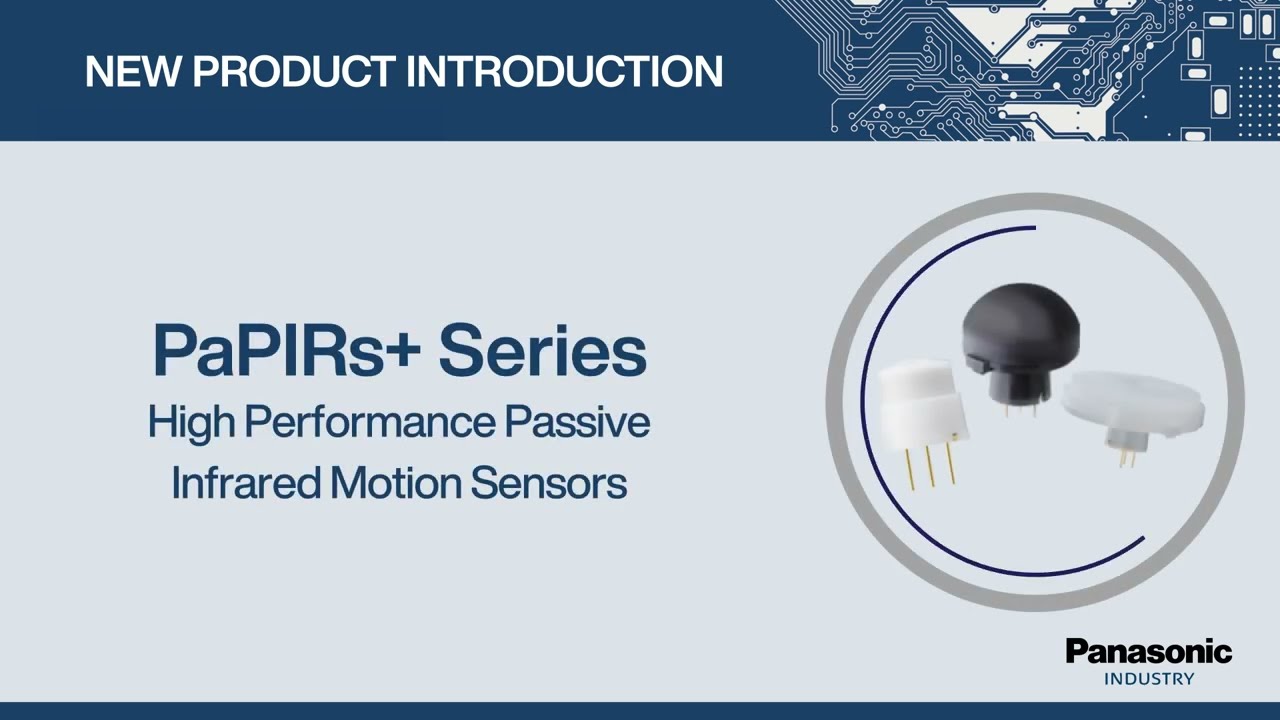 NEW PRODUCT INTRODUCTION

PaPIRs+ Series
High Performance Passive Infrared Motion Sensors

Panasonic
INDUSTRY